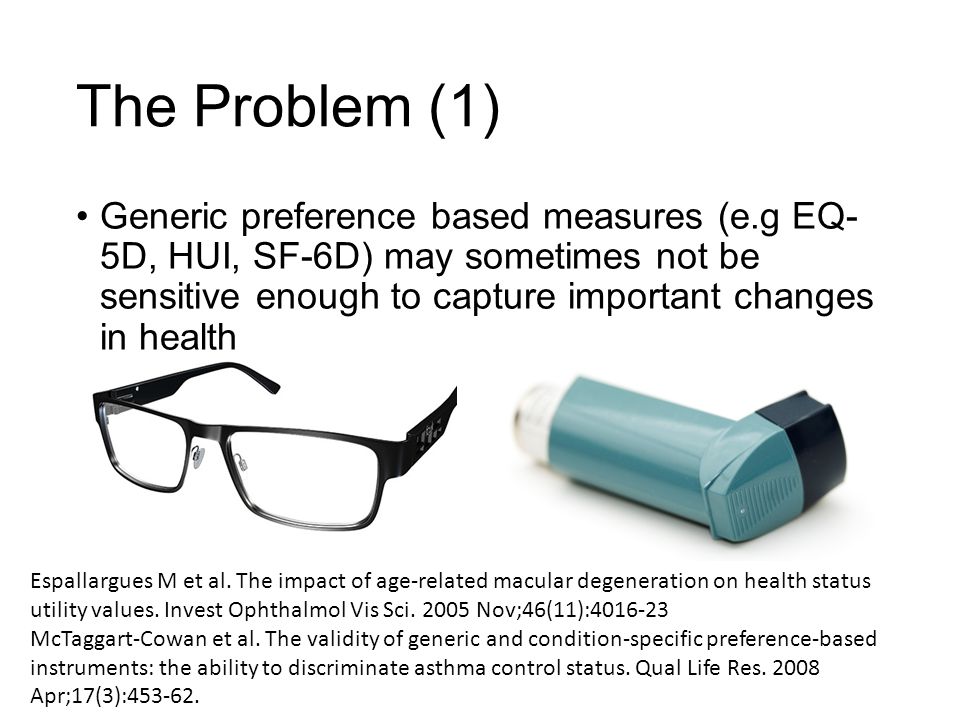 The Problem (1)

• Generic preference based measures (e.g EQ-5D, HUI, SF-6D) may sometimes not be sensitive enough to capture important changes in health

Espallargues M et al. The impact of age-related macular degeneration on health status utility values. Invest Ophthalmol Vis Sci. 2005 Nov;46(11):4016-23
McTaggart-Cowan et al. The validity of generic and condition-specific preference-based instruments: the ability to discriminate asthma control status. Qual Life Res. 2008 Apr;17(3):453-62.